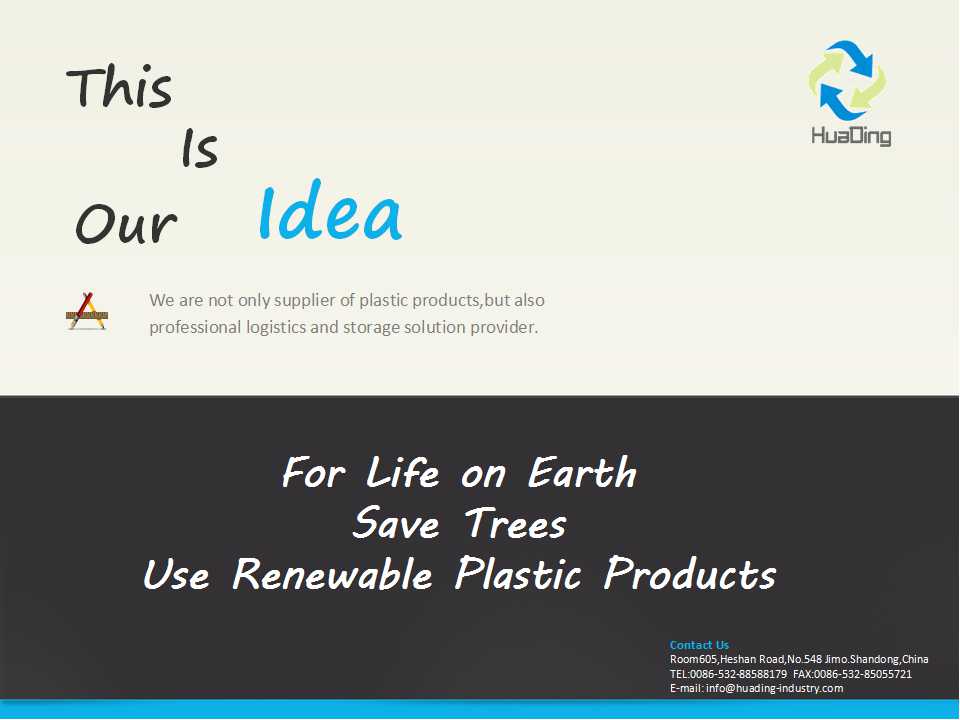 This
Is
Our Idea

HuaDing

We are not only supplier of plastic products,but also professional logistics and storage solution provider.

For Life on Earth
Save Trees
Use Renewable Plastic Products

Contact Us
Room605,Heshan Road,No.548 Jimo.Shandong,China
TEL:0086-532-88588179 FAX:0086-532-85055721
E-mail: info@huading-industry.com